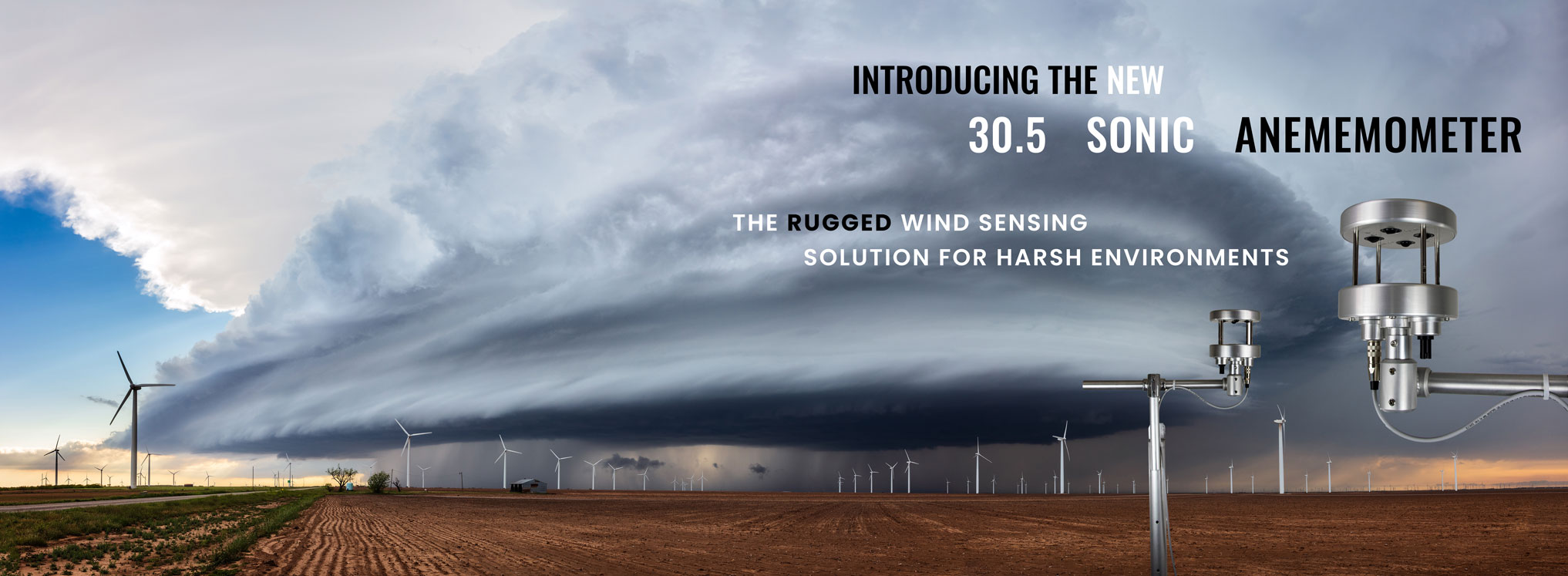 INTRODUCING THE NEW

30.5 SONIC ANEMEMOMETER

THE RUGGED WIND SENSING SOLUTION FOR HARSH ENVIRONMENTS